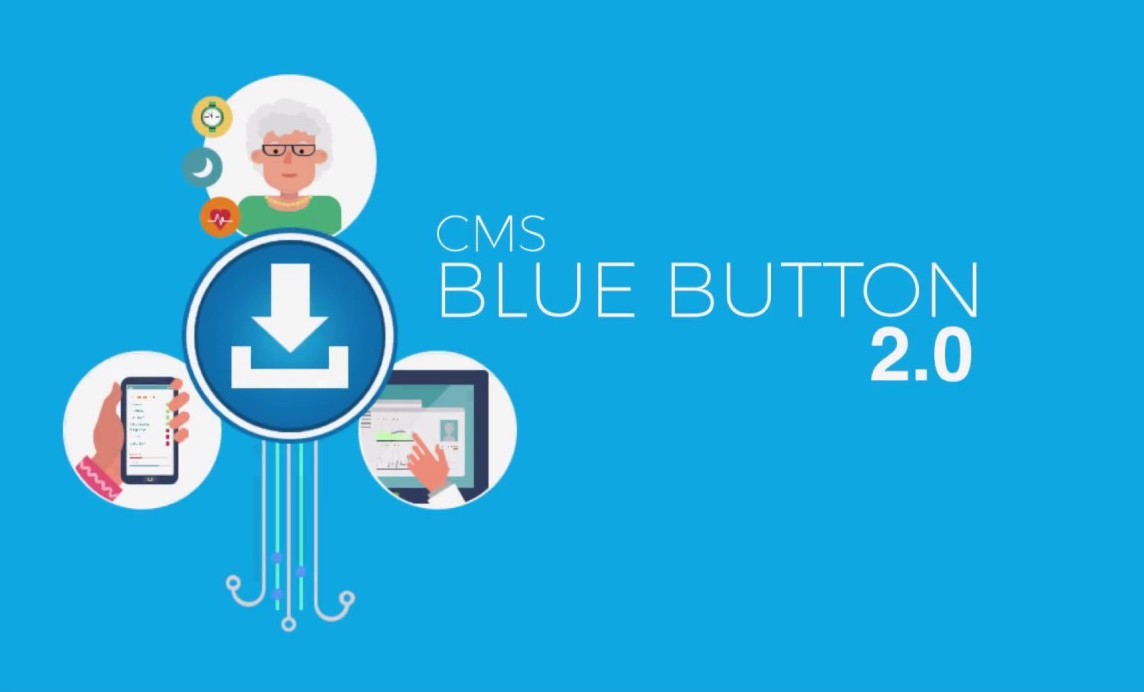 CMS
BLUE BUTTON
2.0